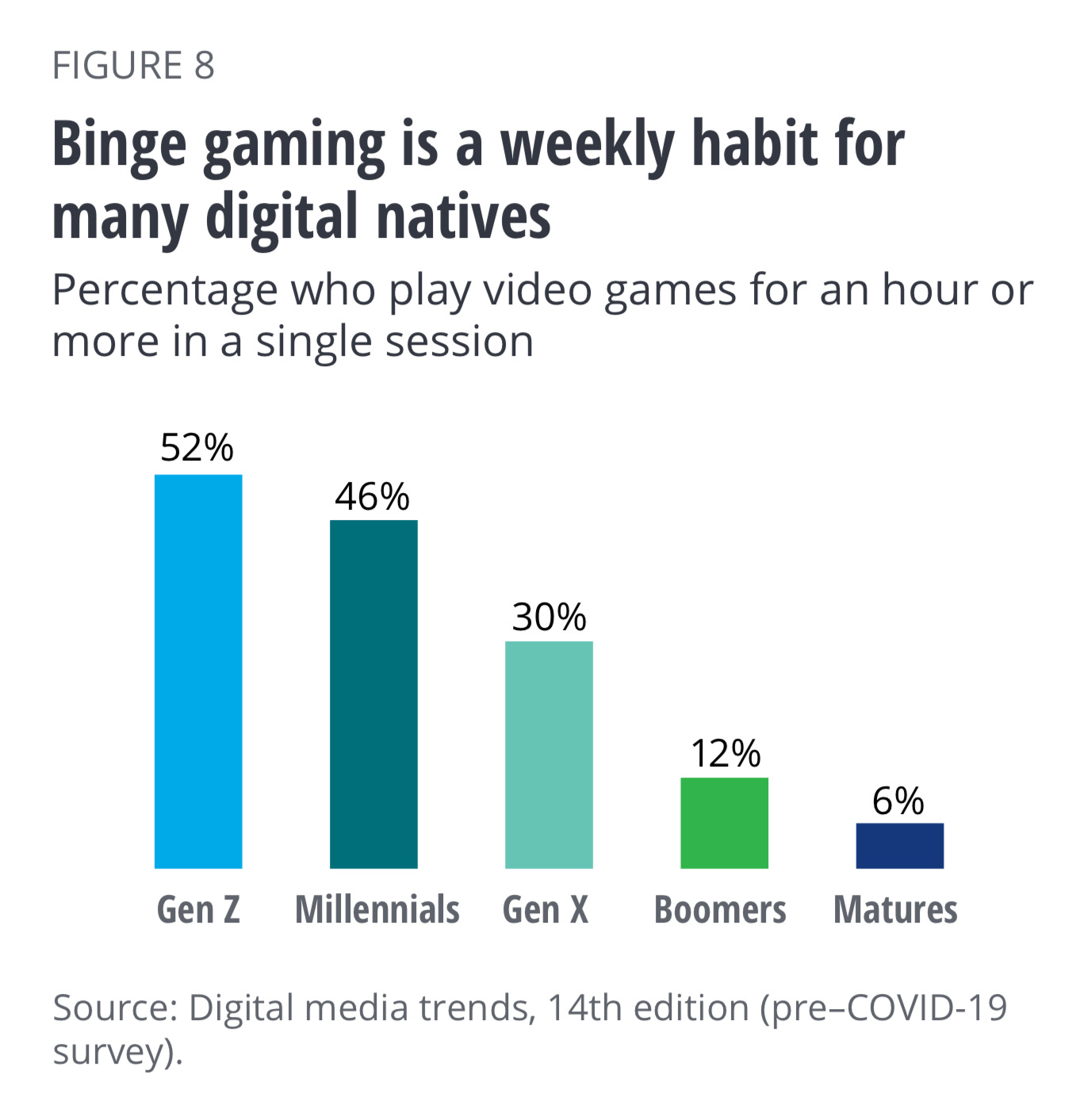 FIGURE 8

Binge gaming is a weekly habit for many digital natives

Percentage who play video games for an hour or more in a single session

52%
46%
30%
12%
6%

Gen Z
Millennials
Gen X
Boomers
Matures

Source: Digital media trends, 14th edition (pre–COVID-19 survey).